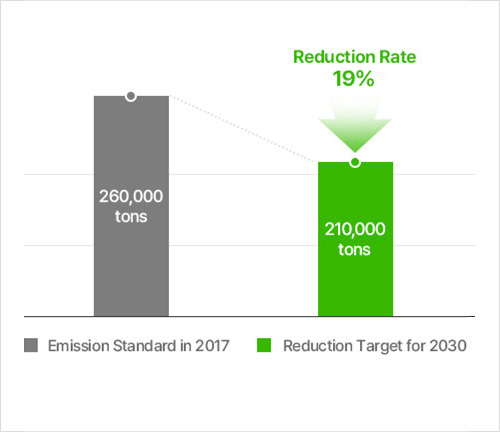 Reduction Rate
19%

260,000 tons

210,000 tons

Emission Standard in 2017
Reduction Target for 2030